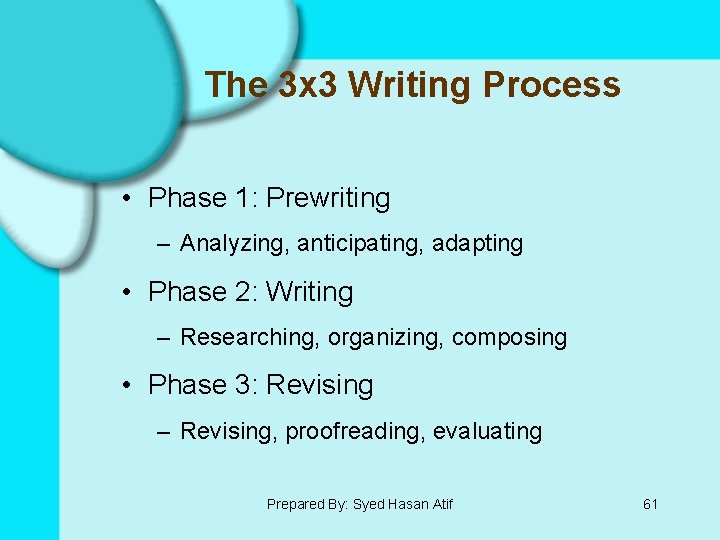 The 3x3 Writing Process

• Phase 1: Prewriting
– Analyzing, anticipating, adapting
• Phase 2: Writing
– Researching, organizing, composing
• Phase 3: Revising
– Revising, proofreading, evaluating

Prepared By: Syed Hasan Atif

61